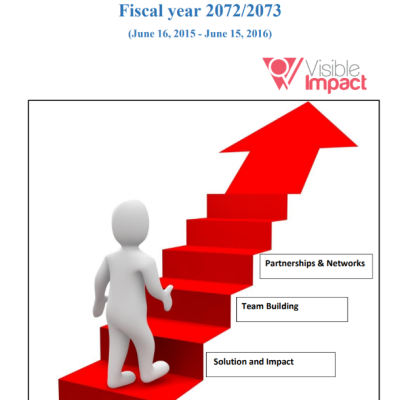 Fiscal year 2072/2073

(June 16, 2015 - June 15, 2016)

Visible Impact

Partnerships & Networks

Team Building

Solution and Impact